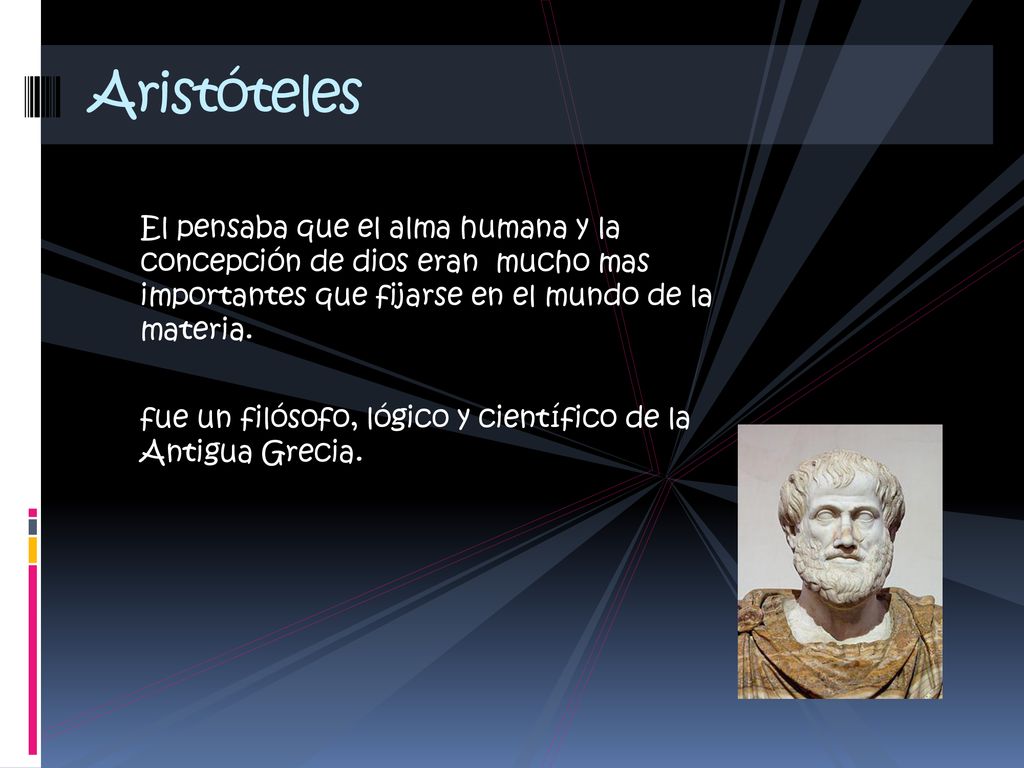 Aristóteles

El pensaba que el alma humana y la concepción de dios eran mucho mas importantes que fijarse en el mundo de la materia.

fue un filósofo, lógico y científico de la Antigua Grecia.